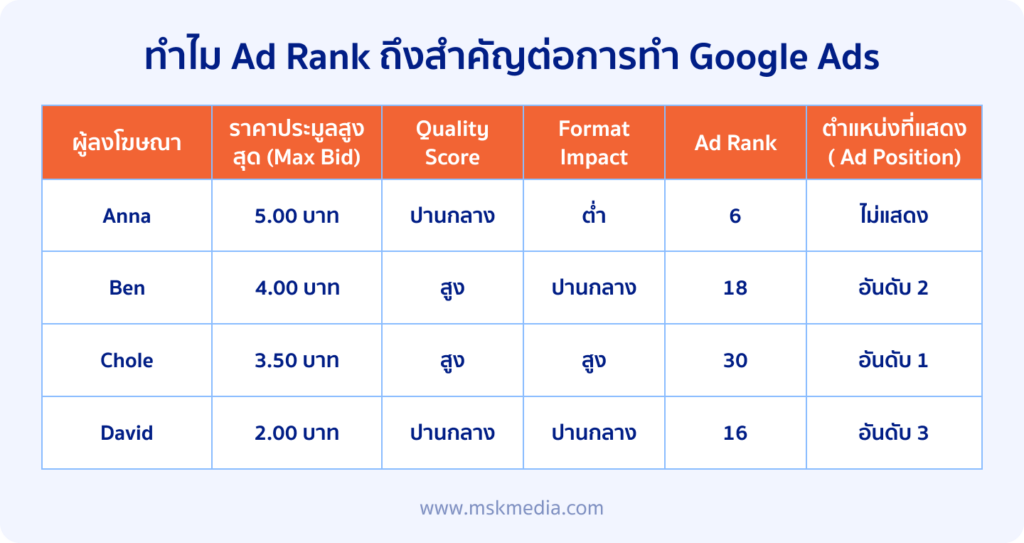 ทำไม Ad Rank ถึงสำคัญต่อการทำ Google Ads

| ผู้ลงโฆษณา | ราคาประมูลสูงสุด (Max Bid) | Quality Score | Format Impact | Ad Rank | ตำแหน่งที่แสดง ( Ad Position) |
|---|---|---|---|---|---|
| Anna | 5.00 บาท | ปานกลาง | ต่ำ | 6 | ไม่แสดง |
| Ben | 4.00 บาท | สูง | ปานกลาง | 18 | อันดับ 2 |
| Chole | 3.50 บาท | สูง | สูง | 30 | อันดับ 1 |
| David | 2.00 บาท | ปานกลาง | ปานกลาง | 16 | อันดับ 3 |

www.mskmedia.com